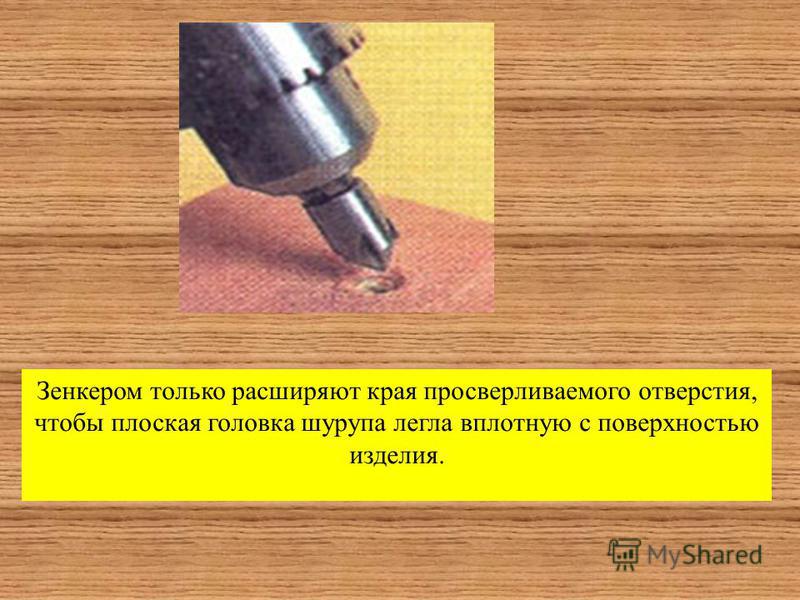 Зенкером только расширяют края просверливаемого отверстия, чтобы плоская головка шурупа легла вплотную с поверхностью изделия.

MyShared